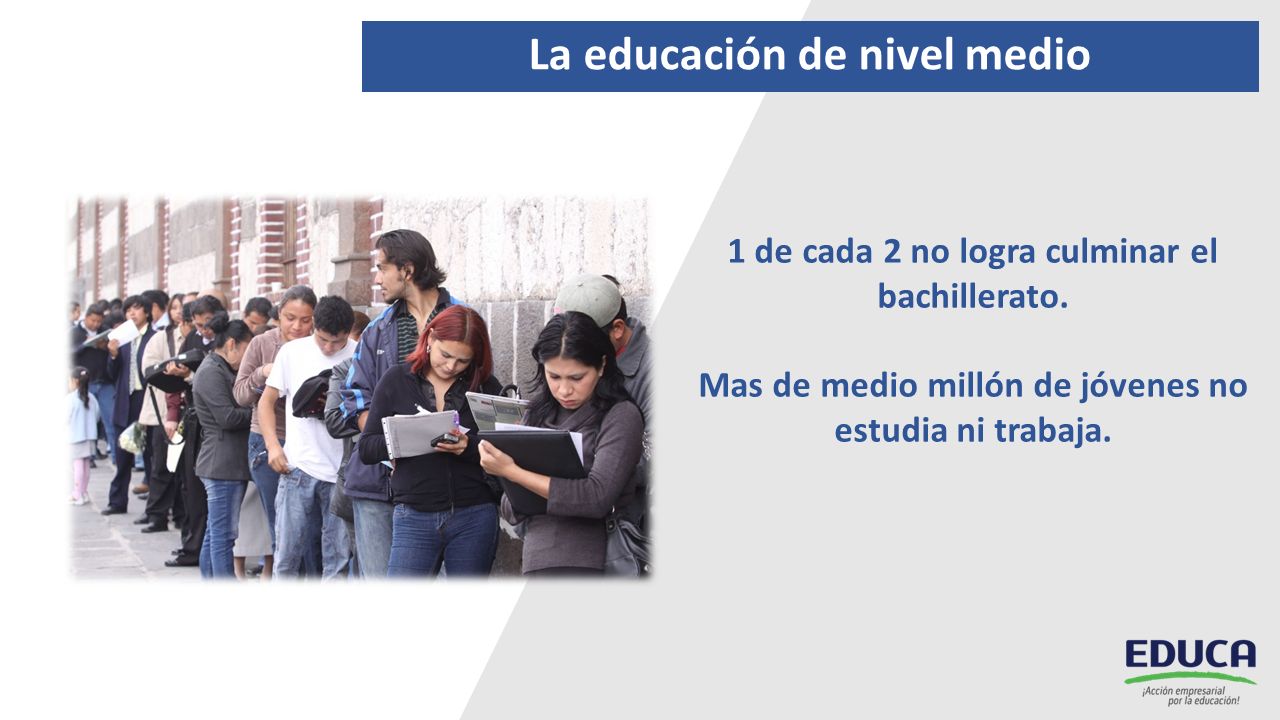 La educación de nivel medio

1 de cada 2 no logra culminar el bachillerato.

Mas de medio millón de jóvenes no estudia ni trabaja.

EDUCA
¡Acción empresarial por la educación!